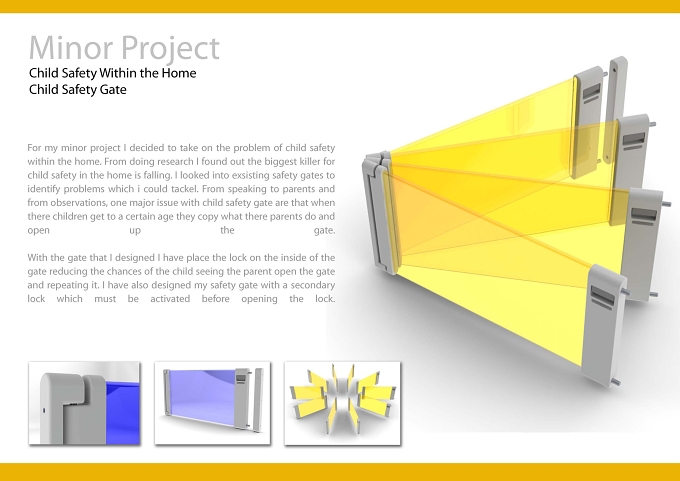 Minor Project
Child Safety Within the Home
Child Safety Gate

For my minor project I decided to take on the problem of child safety within the home. From doing research I found out the biggest killer for child safety in the home is falling. I looked into exsisting safety gates to identify problems which i could tackel. From speaking to parents and from observations, one major issue with child safety gate are that when there children get to a certain age they copy what there parents do and open up the gate.

With the gate that I designed I have place the lock on the inside of the gate reducing the chances of the child seeing the parent open the gate and repeating it. I have also designed my safety gate with a secondary lock which must be activated before opening the lock.